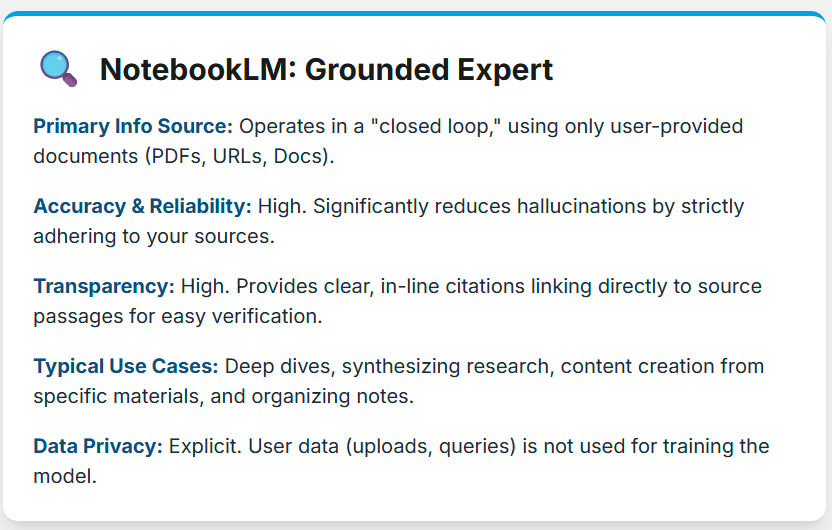 NotebookLM: Grounded Expert

Primary Info Source: Operates in a "closed loop," using only user-provided documents (PDFs, URLs, Docs).

Accuracy & Reliability: High. Significantly reduces hallucinations by strictly adhering to your sources.

Transparency: High. Provides clear, in-line citations linking directly to source passages for easy verification.

Typical Use Cases: Deep dives, synthesizing research, content creation from specific materials, and organizing notes.

Data Privacy: Explicit. User data (uploads, queries) is not used for training the model.